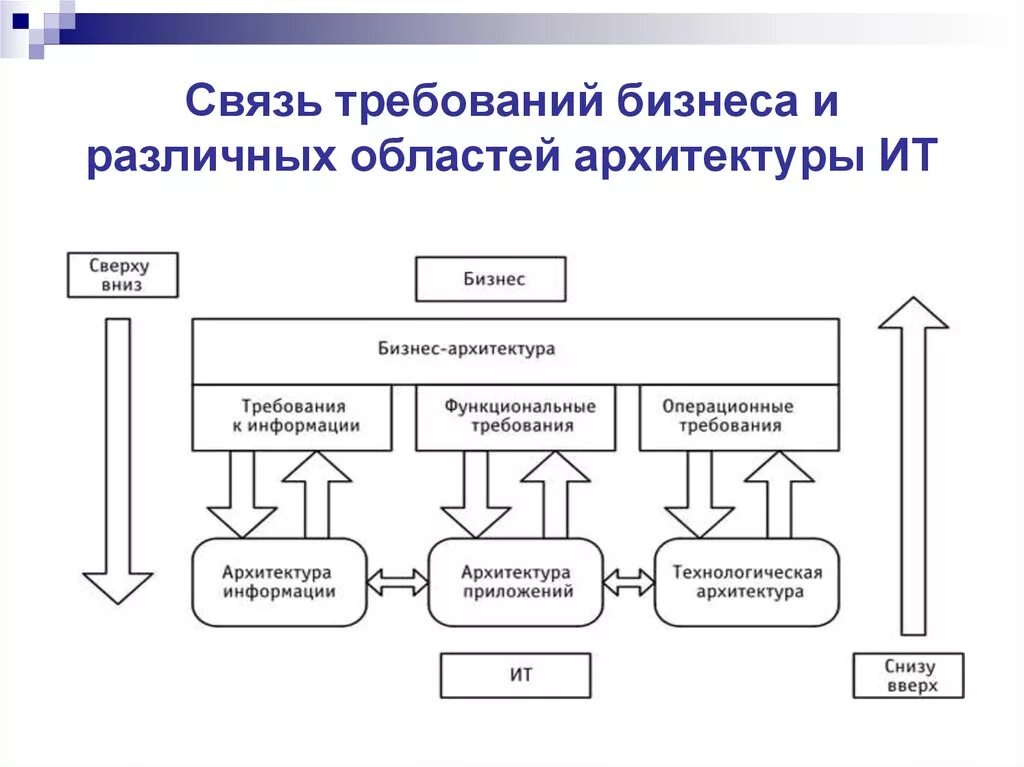 Связь требований бизнеса и различных областей архитектуры ИТ

Сверху вниз

Бизнес

Бизнес-архитектура

Требования к информации

Функциональные требования

Операционные требования

Архитектура информации

Архитектура приложений

Технологическая архитектура

ИТ

Снизу вверх